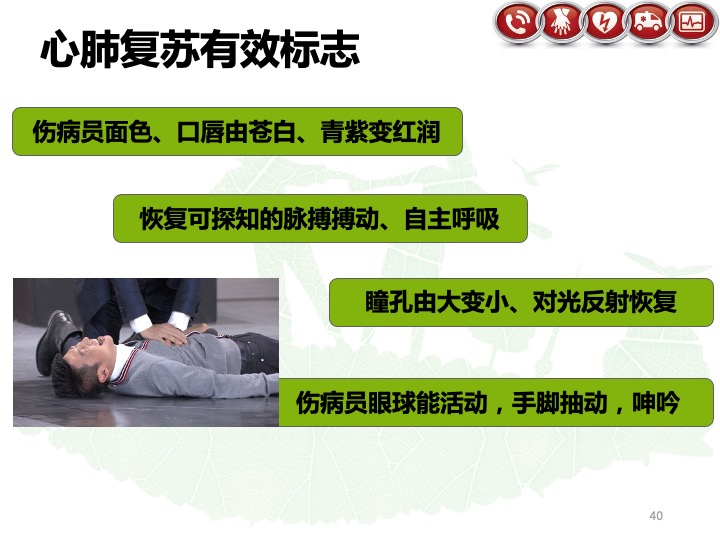 心肺复苏有效标志

伤病员面色、口唇由苍白、青紫变红润

恢复可探知的脉搏搏动、自主呼吸

瞳孔由大变小、对光反射恢复

伤病员眼球能活动，手脚抽动，呻吟

40